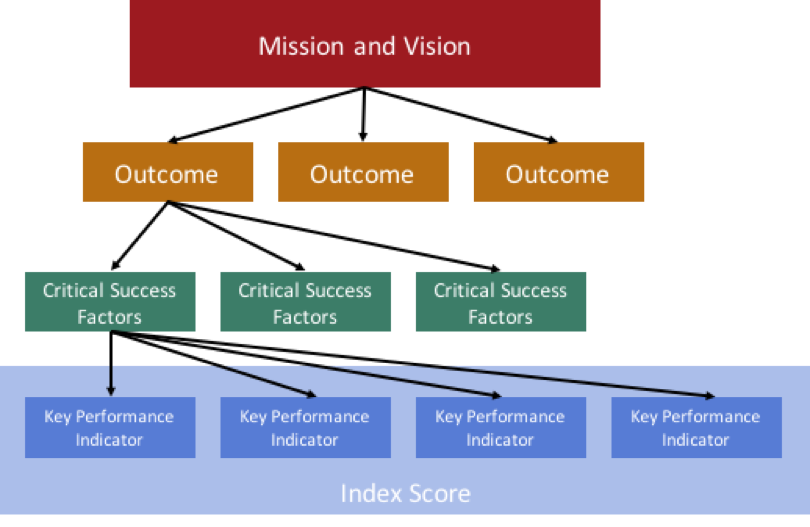 Mission and Vision

Outcome

Outcome

Outcome

Critical Success Factors

Critical Success Factors

Critical Success Factors

Key Performance Indicator

Key Performance Indicator

Key Performance Indicator

Key Performance Indicator

Index Score